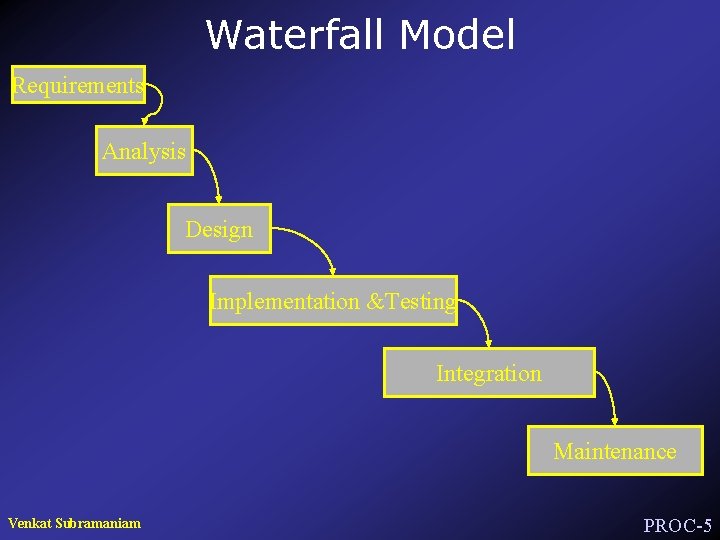 Waterfall Model

Requirements

Analysis

Design

Implementation &Testing

Integration

Maintenance

Venkat Subramaniam

PROC-5